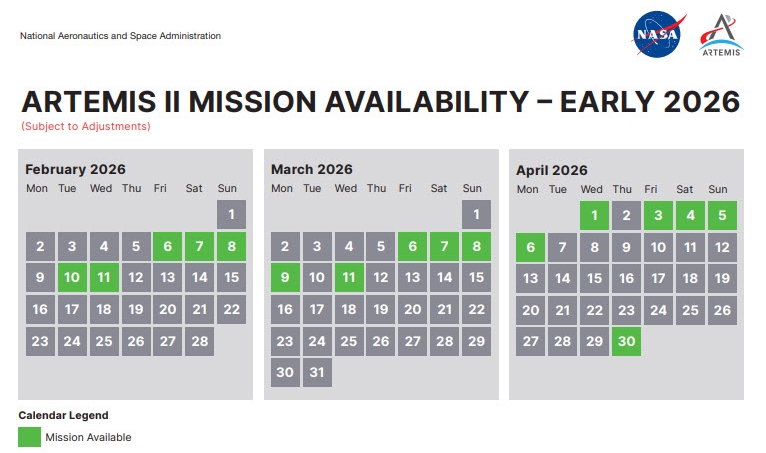 National Aeronautics and Space Administration

NASA

ARTEMIS

ARTEMIS II MISSION AVAILABILITY – EARLY 2026

(Subject to Adjustments)

February 2026

| Mon | Tue | Wed | Thu | Fri | Sat | Sun |
|---|---|---|---|---|---|---|
| | | | | | | 1 |
| 2 | 3 | 4 | 5 | 6 | 7 | 8 |
| 9 | 10 | 11 | 12 | 13 | 14 | 15 |
| 16 | 17 | 18 | 19 | 20 | 21 | 22 |
| 23 | 24 | 25 | 26 | 27 | 28 | |

March 2026

| Mon | Tue | Wed | Thu | Fri | Sat | Sun |
|---|---|---|---|---|---|---|
| | | | | | | 1 |
| 2 | 3 | 4 | 5 | 6 | 7 | 8 |
| 9 | 10 | 11 | 12 | 13 | 14 | 15 |
| 16 | 17 | 18 | 19 | 20 | 21 | 22 |
| 23 | 24 | 25 | 26 | 27 | 28 | 29 |
| 30 | 31 | | | | | |

April 2026

| Mon | Tue | Wed | Thu | Fri | Sat | Sun |
|---|---|---|---|---|---|---|
| | | 1 | 2 | 3 | 4 | 5 |
| 6 | 7 | 8 | 9 | 10 | 11 | 12 |
| 13 | 14 | 15 | 16 | 17 | 18 | 19 |
| 20 | 21 | 22 | 23 | 24 | 25 | 26 |
| 27 | 28 | 29 | 30 | | | |

Calendar Legend

Mission Available